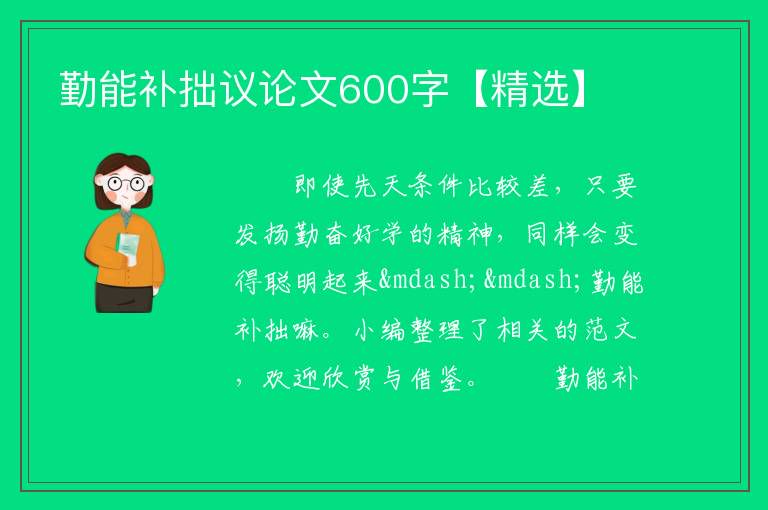 勤能补拙议论文600字【精选】

即使先天条件比较差，只要发扬勤奋好学的精神，同样会变得聪明起来&mdash;&mdash;勤能补拙嘛。小编整理了相关的范文，欢迎欣赏与借鉴。　　勤能补